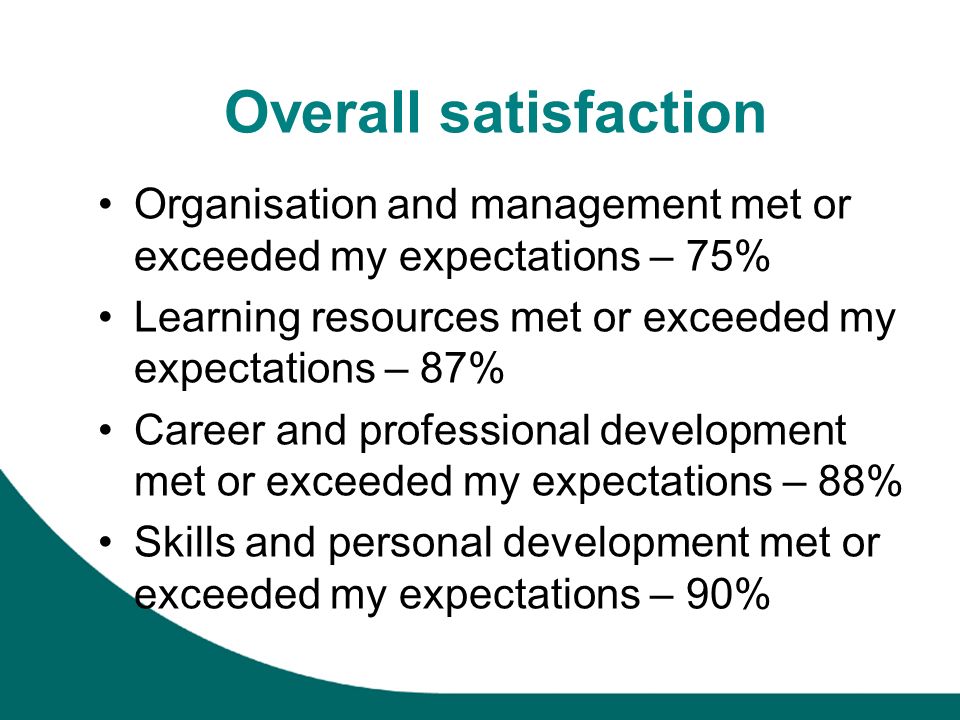 Overall satisfaction

• Organisation and management met or exceeded my expectations – 75%
• Learning resources met or exceeded my expectations – 87%
• Career and professional development met or exceeded my expectations – 88%
• Skills and personal development met or exceeded my expectations – 90%